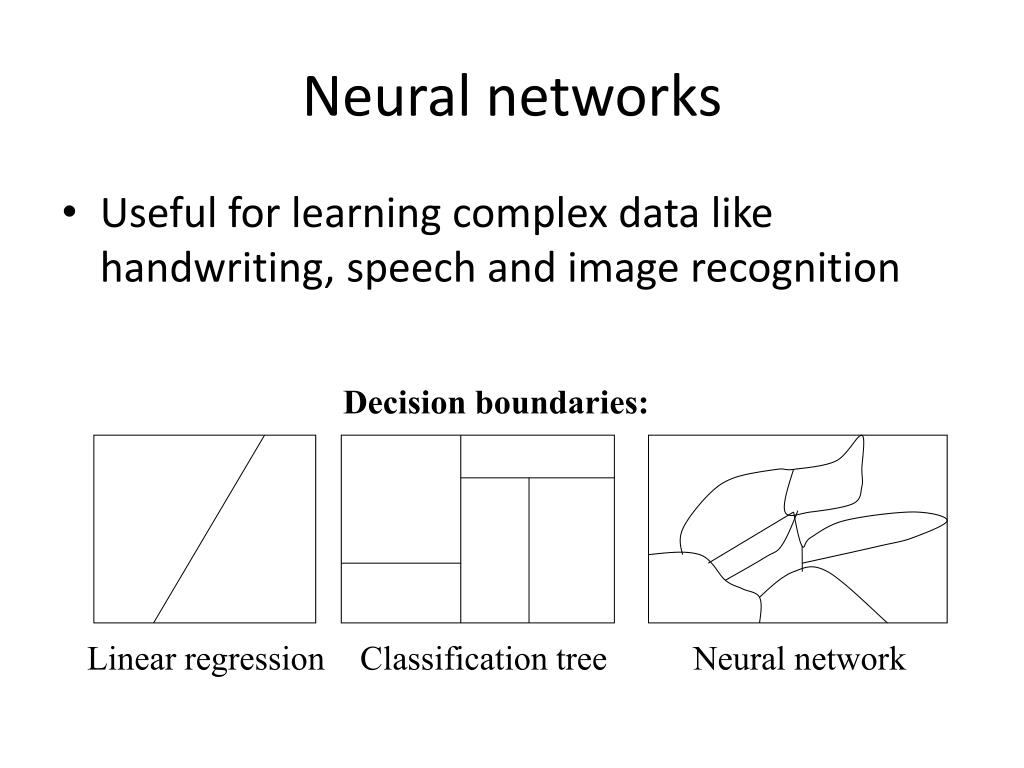 Neural networks

• Useful for learning complex data like handwriting, speech and image recognition

Decision boundaries:

Linear regression

Classification tree

Neural network